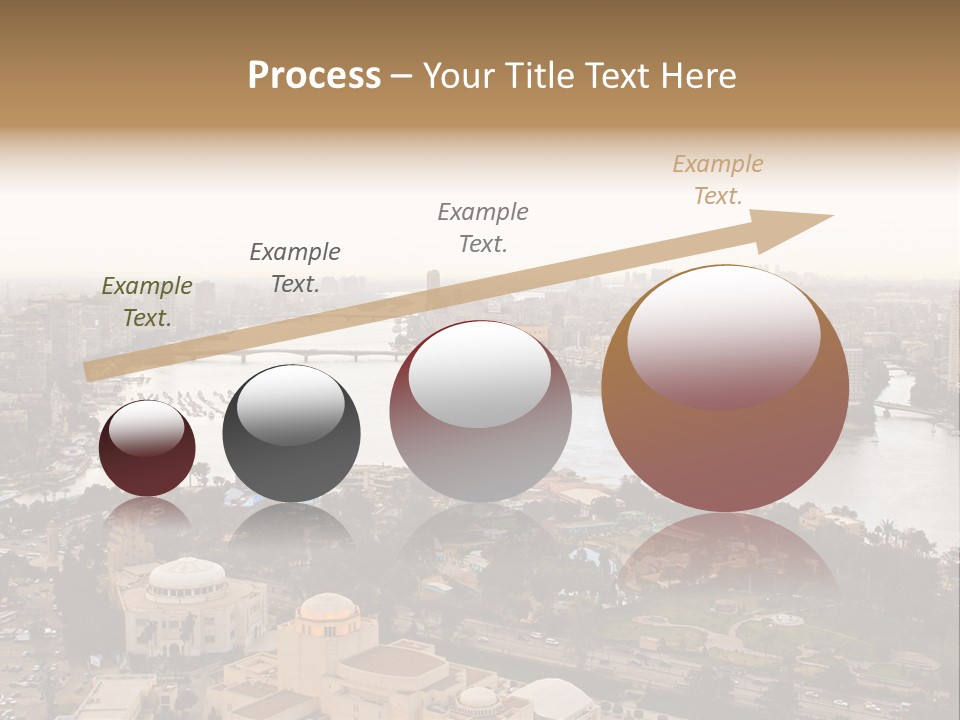 Process – Your Title Text Here

Example Text.

Example Text.

Example Text.

Example Text.